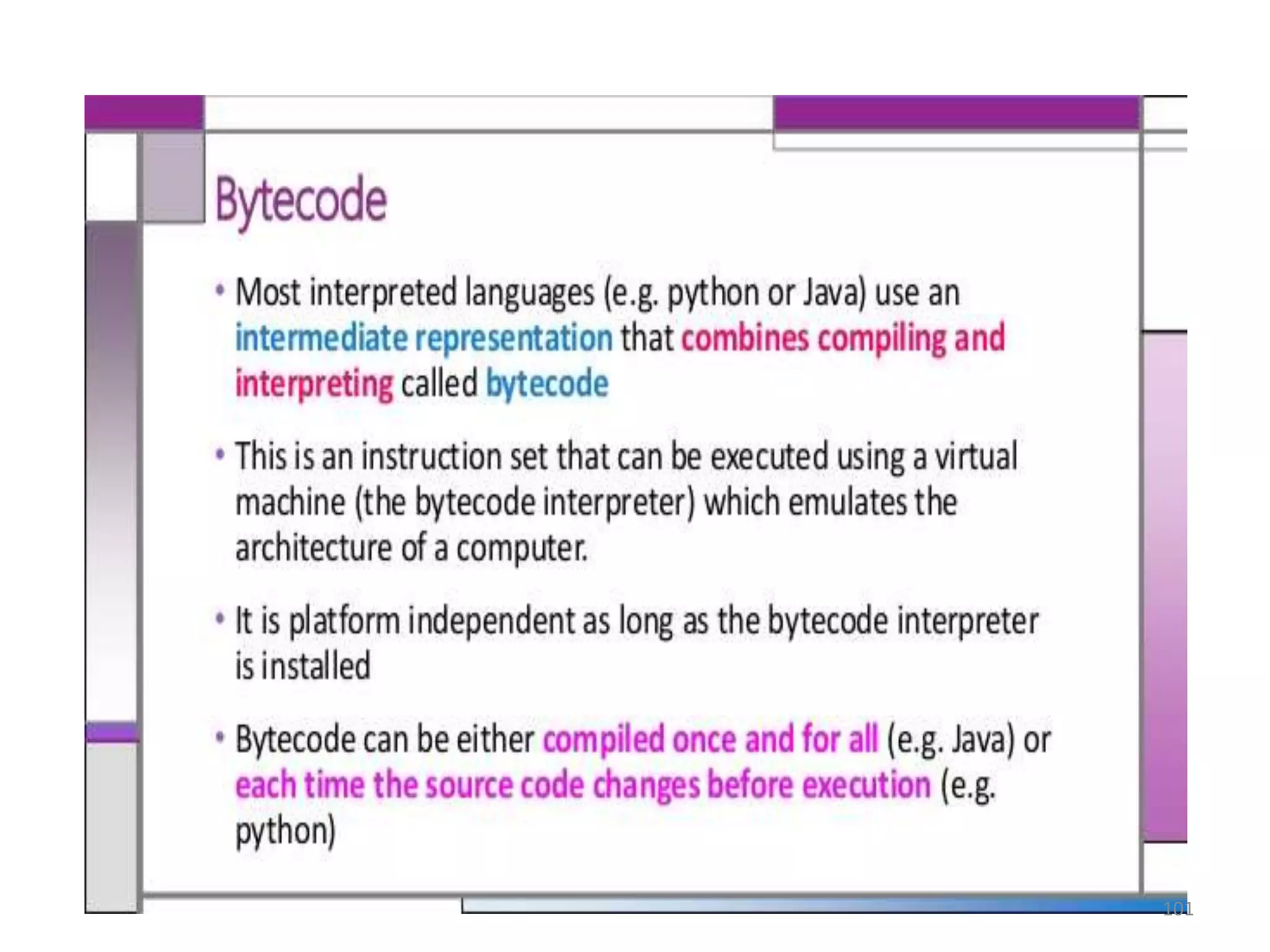 Bytecode

• Most interpreted languages (e.g. python or Java) use an intermediate representation that combines compiling and interpreting called bytecode

• This is an instruction set that can be executed using a virtual machine (the bytecode interpreter) which emulates the architecture of a computer.

• It is platform independent as long as the bytecode interpreter is installed

• Bytecode can be either compiled once and for all (e.g. Java) or each time the source code changes before execution (e.g. python)

101